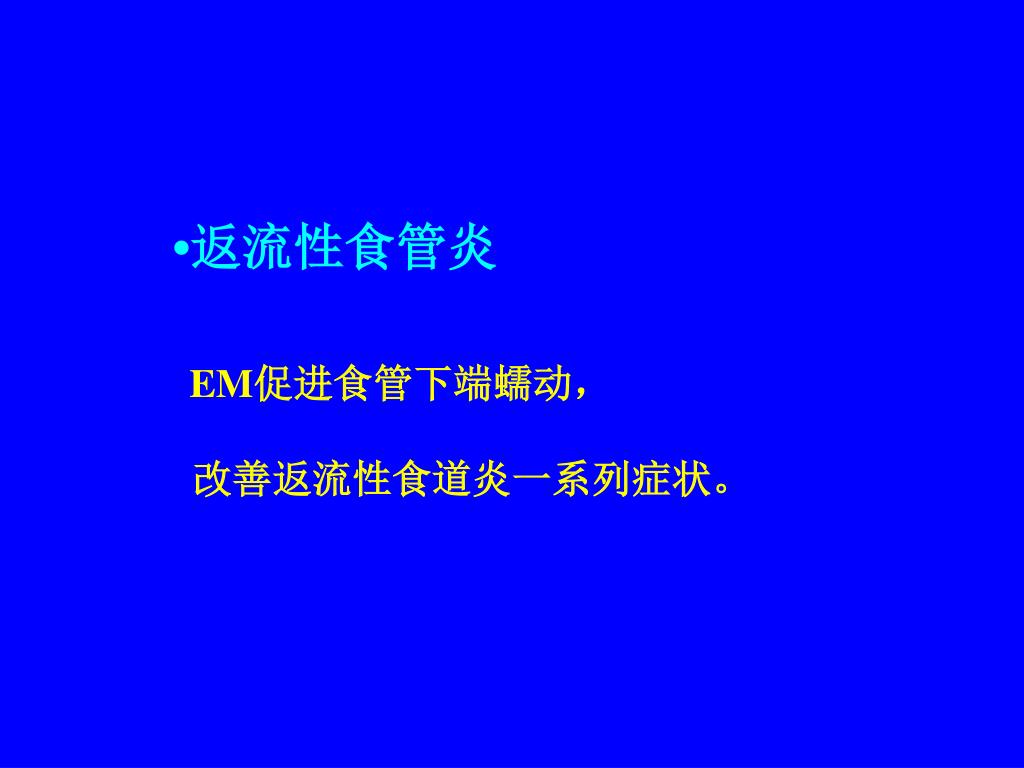 •返流性食管炎

EM促进食管下端蠕动，

改善返流性食道炎一系列症状。